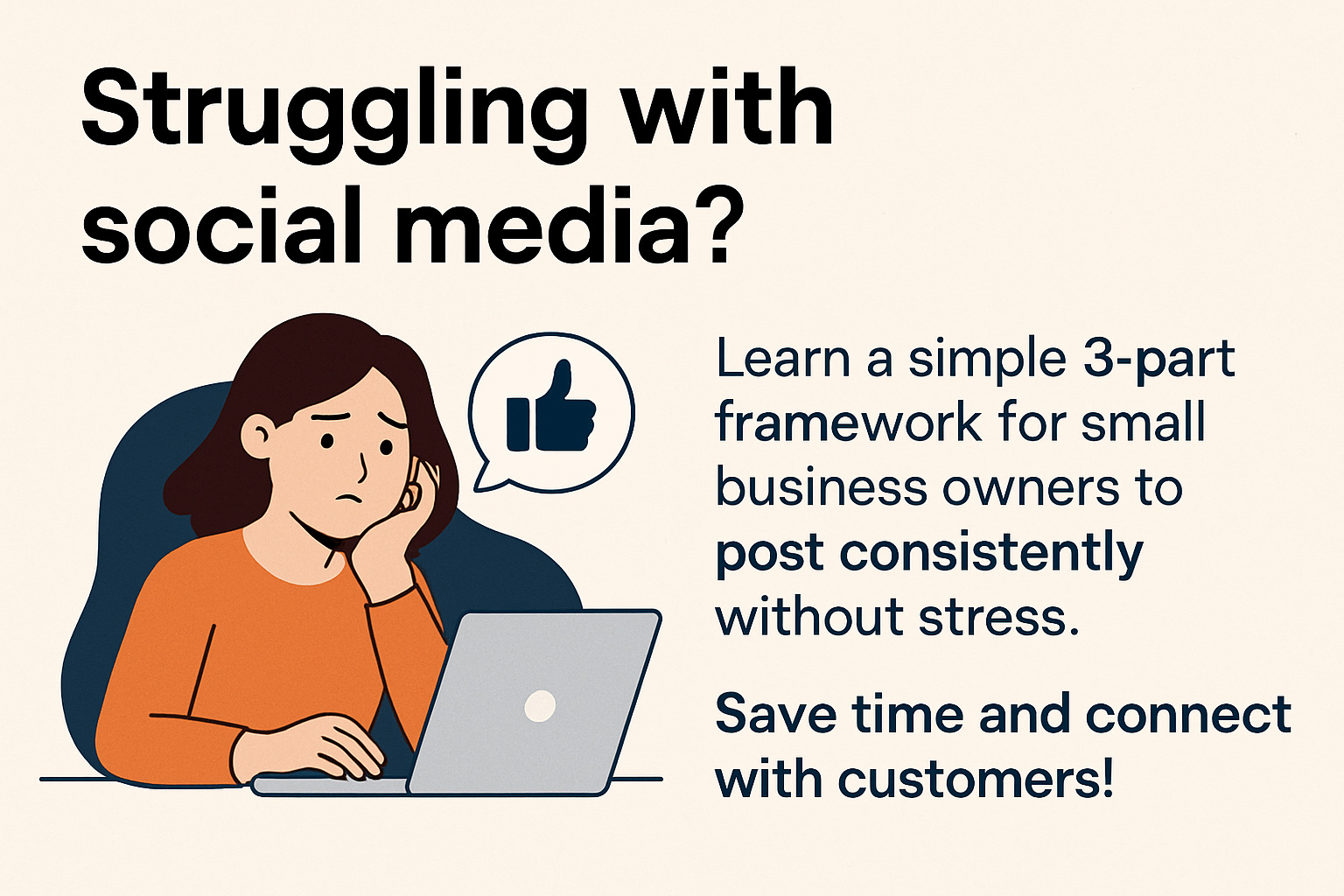 Struggling with social media?

Learn a simple 3-part framework for small business owners to post consistently without stress.

Save time and connect with customers!